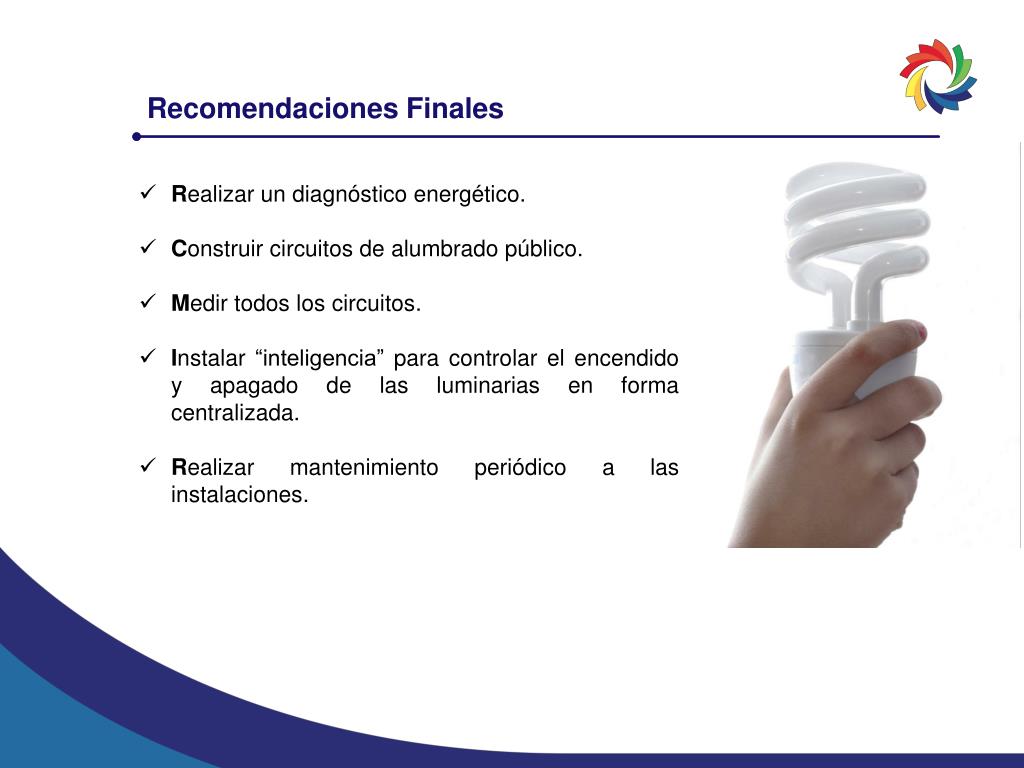 Recomendaciones Finales

✓ Realizar un diagnóstico energético.

✓ Construir circuitos de alumbrado público.

✓ Medir todos los circuitos.

✓ Instalar “inteligencia” para controlar el encendido y apagado de las luminarias en forma centralizada.

✓ Realizar mantenimiento periódico a las instalaciones.